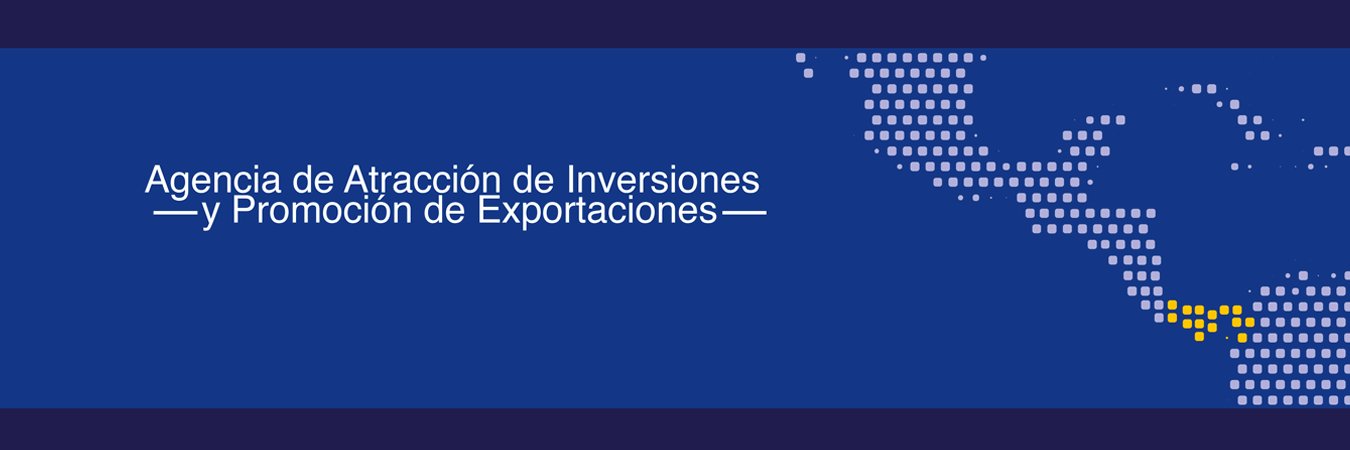 Agencia de Atracción de Inversiones
—y Promoción de Exportaciones—